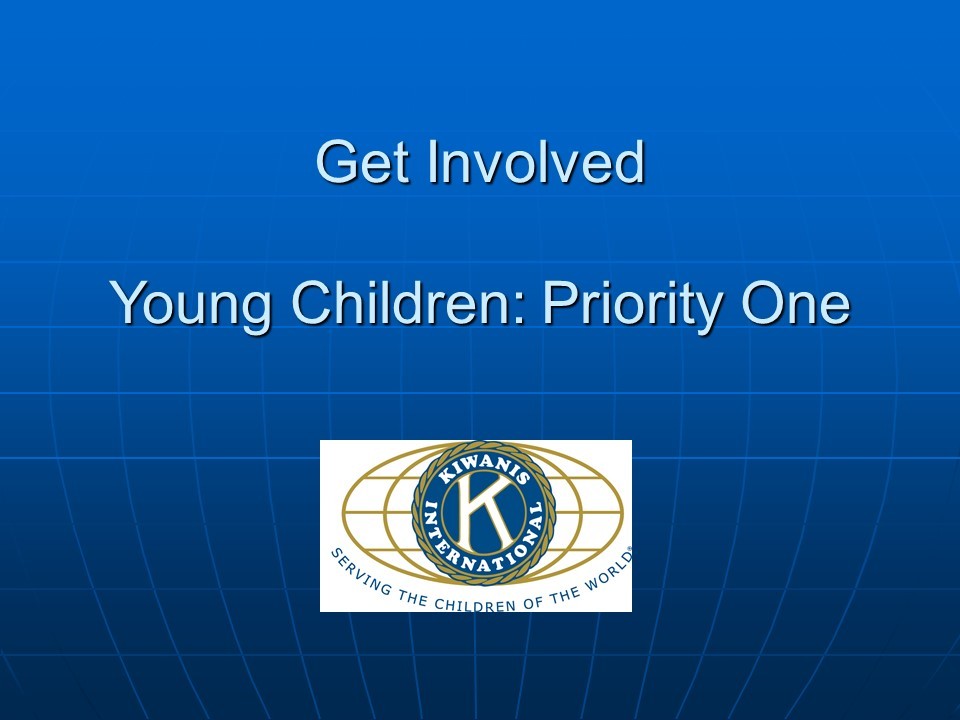 Get Involved

Young Children: Priority One

KIWANIS
INTERNATIONAL
K
SERVING THE CHILDREN OF THE WORLD®